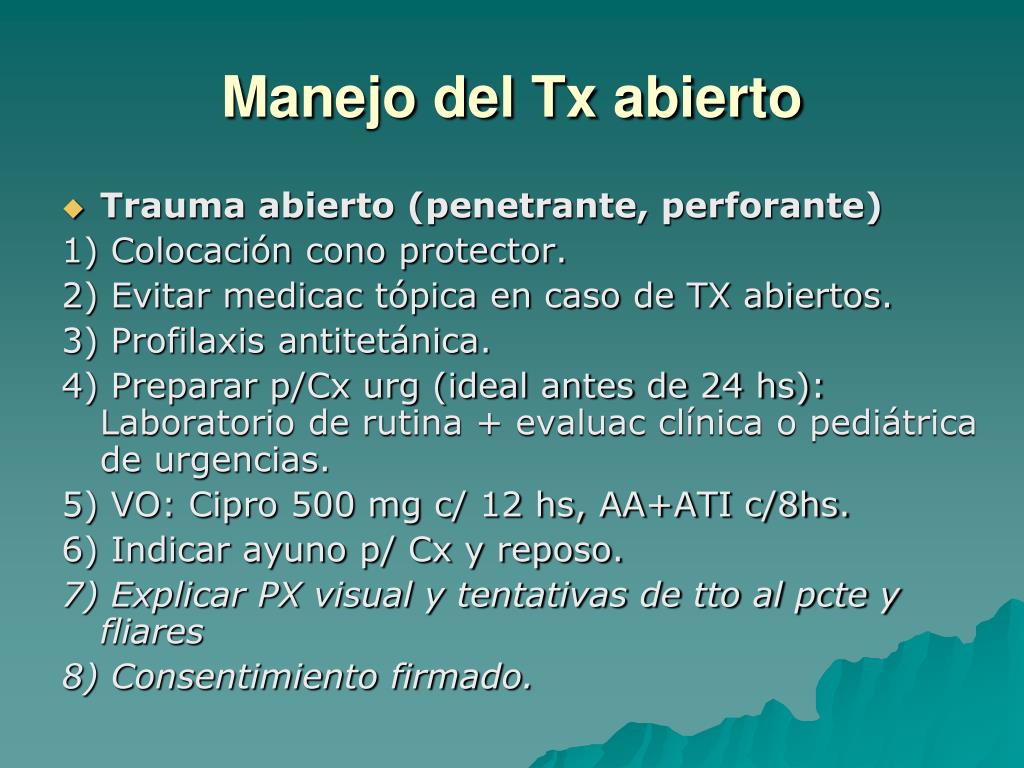 Manejo del Tx abierto

Trauma abierto (penetrante, perforante)

1) Colocación cono protector.

2) Evitar medicac tópica en caso de TX abiertos.

3) Profilaxis antitetánica.

4) Preparar p/Cx urg (ideal antes de 24 hs): Laboratorio de rutina + evaluac clínica o pediátrica de urgencias.

5) VO: Cipro 500 mg c/ 12 hs, AA+ATI c/8hs.

6) Indicar ayuno p/ Cx y reposo.

7) Explicar PX visual y tentativas de tto al pcte y fliares

8) Consentimiento firmado.